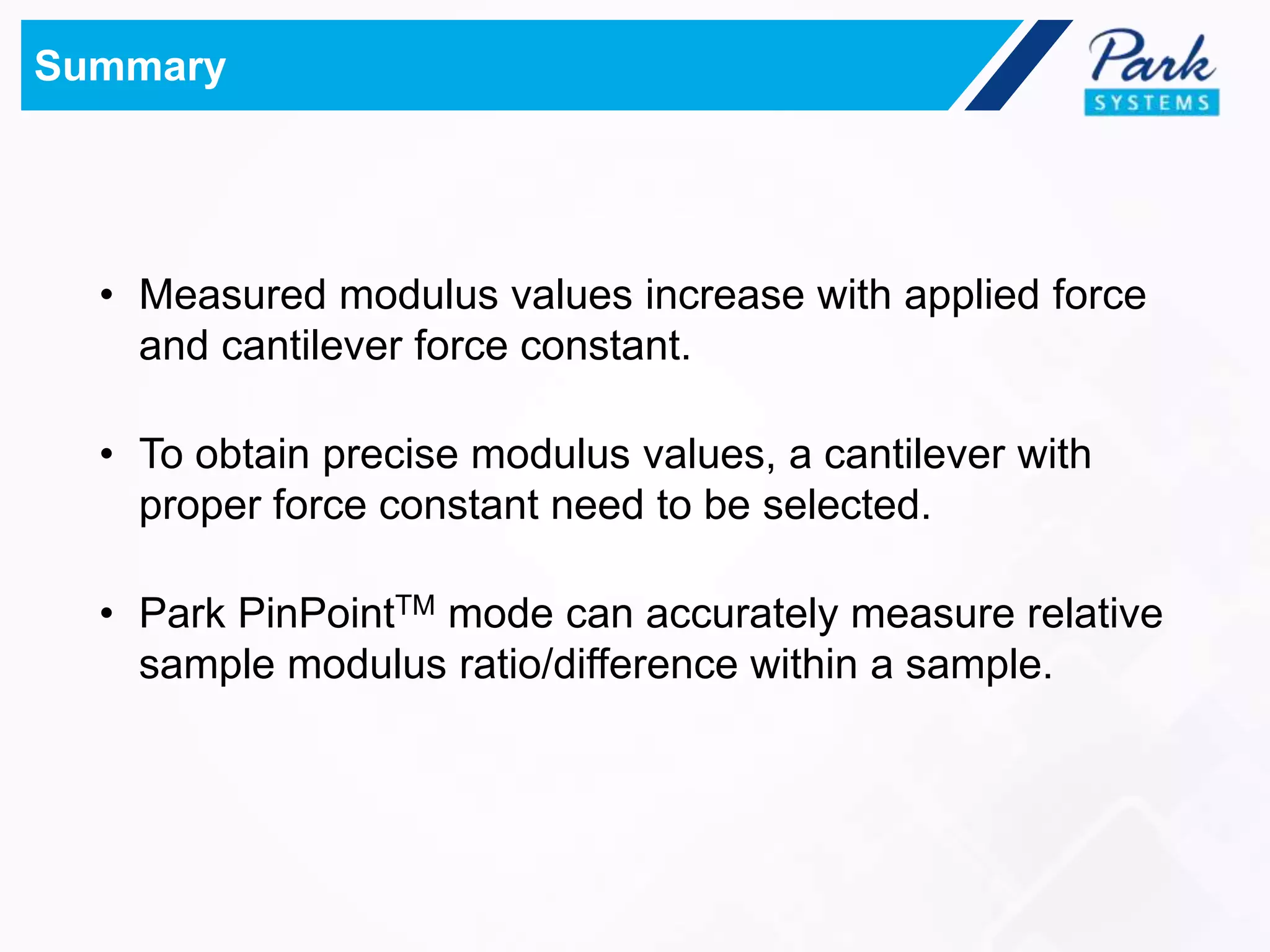 Summary

Park
SYSTEMS

• Measured modulus values increase with applied force and cantilever force constant.

• To obtain precise modulus values, a cantilever with proper force constant need to be selected.

• Park PinPoint$^{TM}$ mode can accurately measure relative sample modulus ratio/difference within a sample.